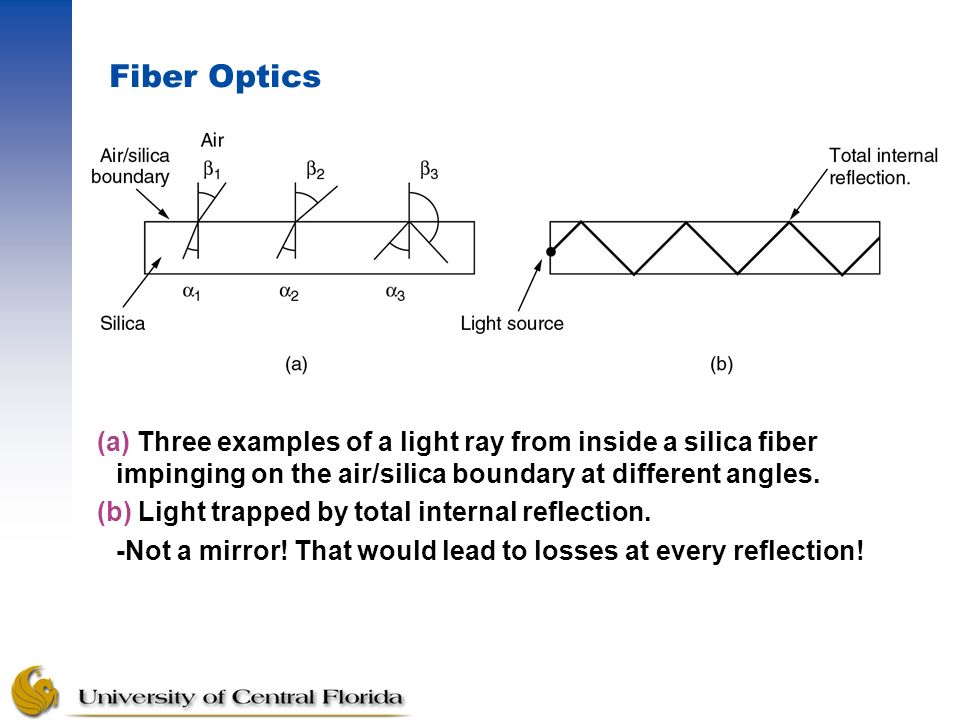 Fiber Optics

Air/silica boundary

Air

$\beta_1$ $\beta_2$ $\beta_3$

$\alpha_1$ $\alpha_2$ $\alpha_3$

Silica

(a)

Total internal reflection.

Light source

(b)

(a) Three examples of a light ray from inside a silica fiber impinging on the air/silica boundary at different angles.

(b) Light trapped by total internal reflection.

-Not a mirror! That would lead to losses at every reflection!

University of Central Florida